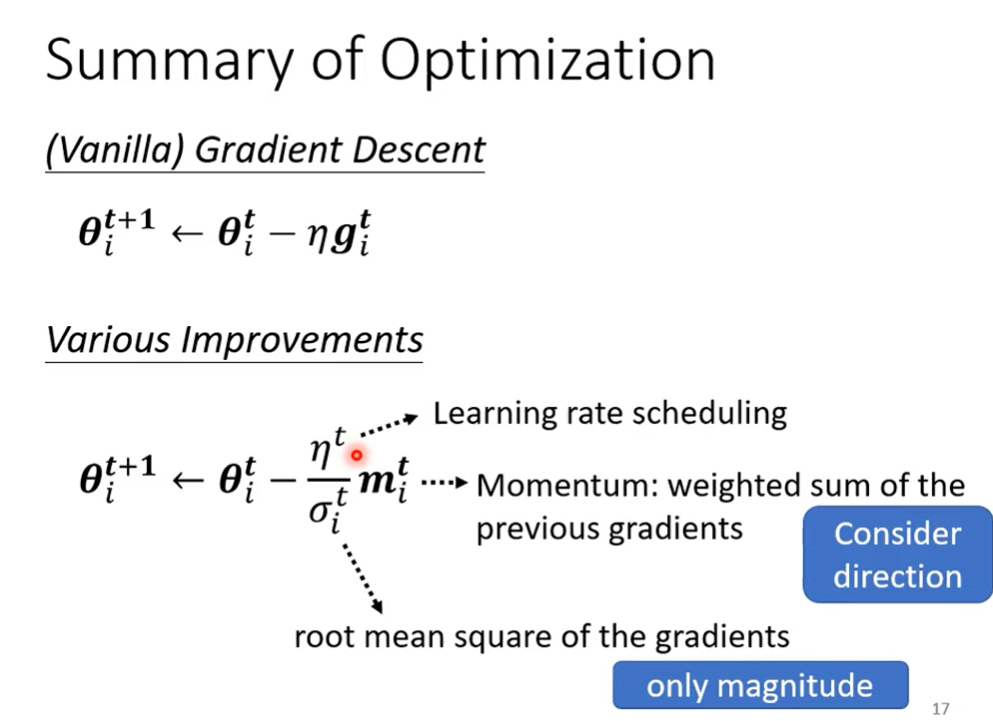 Summary of Optimization

(Vanilla) Gradient Descent

$\boldsymbol{\theta}_i^{t+1} \leftarrow \boldsymbol{\theta}_i^t - \eta \boldsymbol{g}_i^t$

Various Improvements

$\boldsymbol{\theta}_i^{t+1} \leftarrow \boldsymbol{\theta}_i^t - \frac{\eta^t}{\sigma_i^t} \boldsymbol{m}_i^t$

Learning rate scheduling

Momentum: weighted sum of the previous gradients

Consider direction

root mean square of the gradients

only magnitude

17